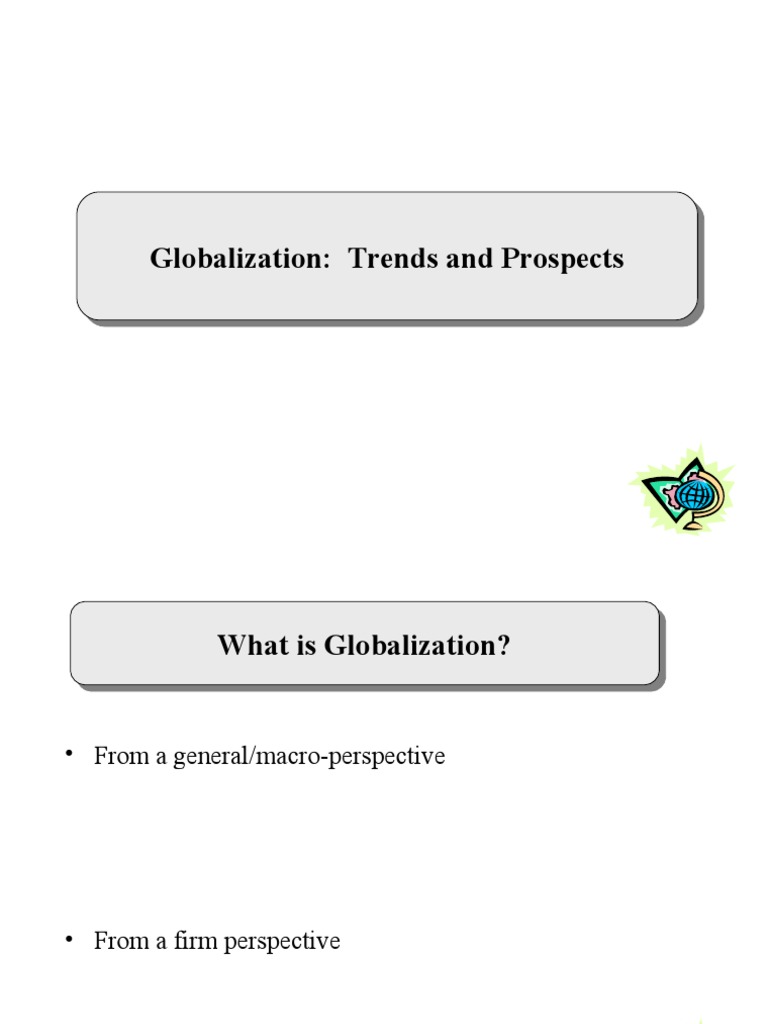 Globalization:  Trends and Prospects

What is Globalization?

• From a general/macro-perspective

• From a firm perspective